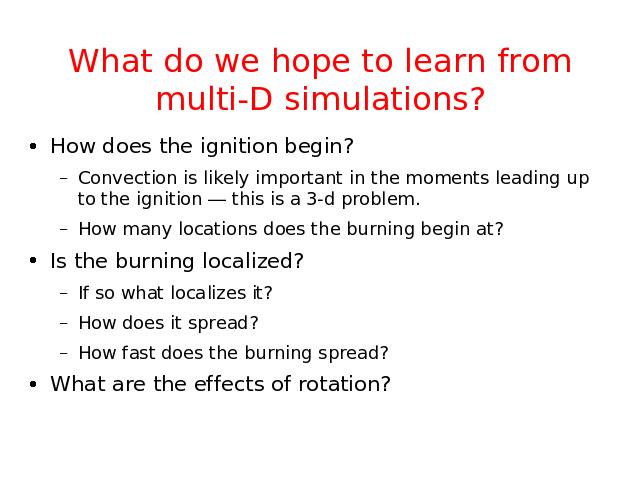 What do we hope to learn from multi-D simulations?

• How does the ignition begin?
  – Convection is likely important in the moments leading up to the ignition — this is a 3-d problem.
  – How many locations does the burning begin at?
• Is the burning localized?
  – If so what localizes it?
  – How does it spread?
  – How fast does the burning spread?
• What are the effects of rotation?